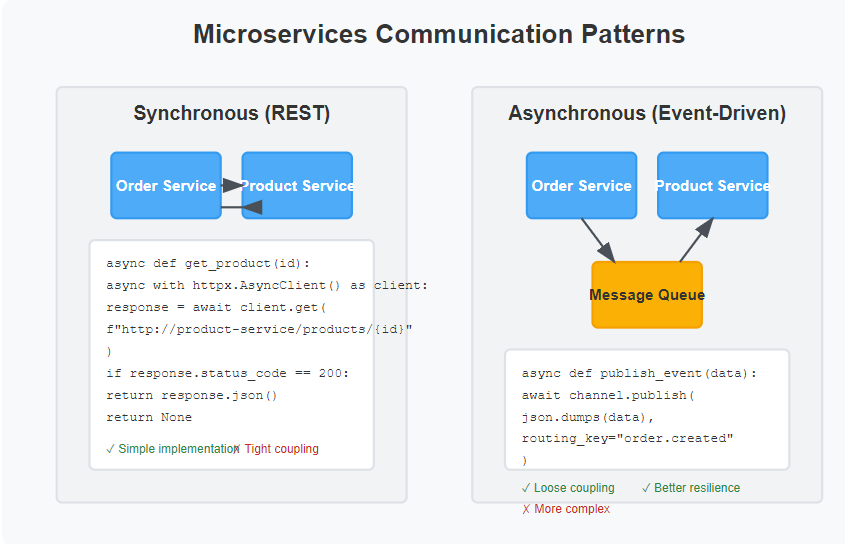 Microservices Communication Patterns

Synchronous (REST)

Order Service

Product Service

async def get_product(id):
async with httpx.AsyncClient() as client:
response = await client.get(
f"http://product-service/products/{id}"
)
if response.status_code == 200:
return response.json()
return None

✓ Simple implementation ✗ Tight coupling

Asynchronous (Event-Driven)

Order Service

Product Service

Message Queue

async def publish_event(data):
await channel.publish(
json.dumps(data),
routing_key="order.created"
)

✓ Loose coupling ✓ Better resilience
✗ More complex